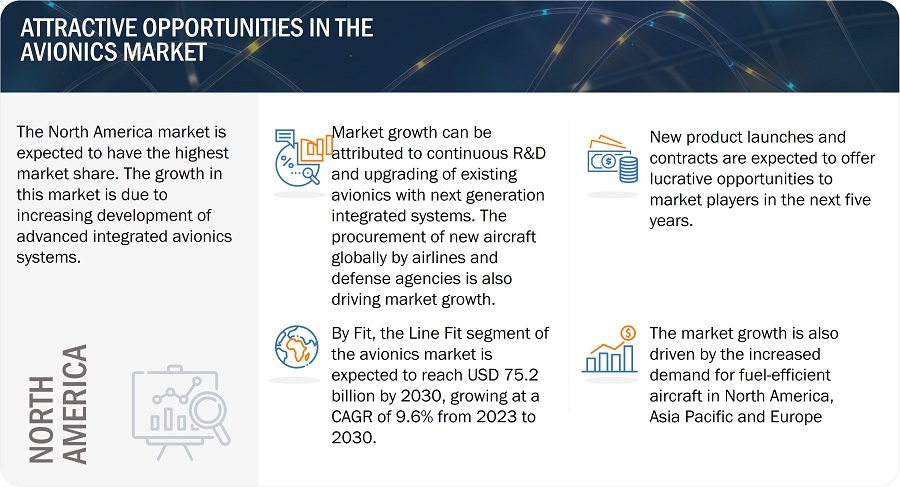 ATTRACTIVE OPPORTUNITIES IN THE AVIONICS MARKET

The North America market is expected to have the highest market share. The growth in this market is due to increasing development of advanced integrated avionics systems.

NORTH AMERICA

Market growth can be attributed to continuous R&D and upgrading of existing avionics with next generation integrated systems. The procurement of new aircraft globally by airlines and defense agencies is also driving market growth.

By Fit, the Line Fit segment of the avionics market is expected to reach USD 75.2 billion by 2030, growing at a CAGR of 9.6% from 2023 to 2030.

New product launches and contracts are expected to offer lucrative opportunities to market players in the next five years.

The market growth is also driven by the increased demand for fuel-efficient aircraft in North America, Asia Pacific and Europe